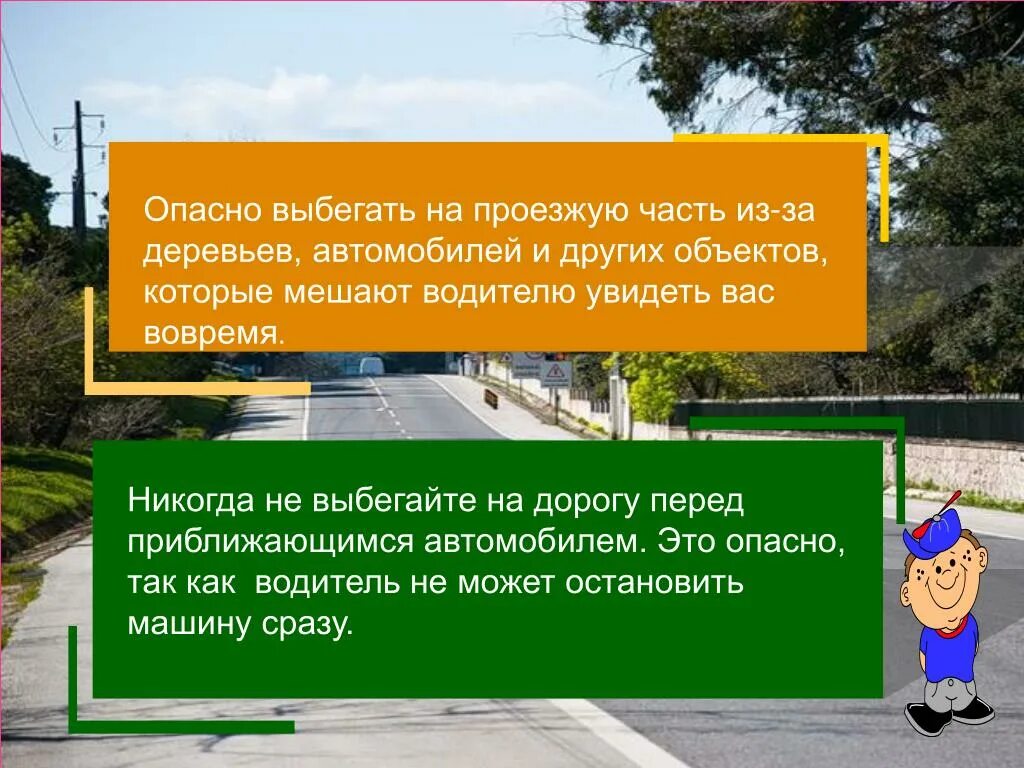 Опасно выбегать на проезжую часть из-за деревьев, автомобилей и других объектов, которые мешают водителю увидеть вас вовремя.

Никогда не выбегайте на дорогу перед приближающимся автомобилем. Это опасно, так как водитель не может остановить машину сразу.